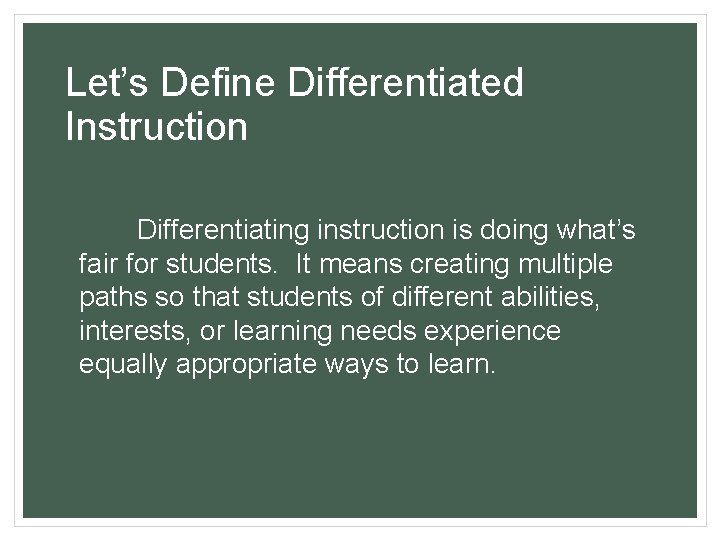 Let’s Define Differentiated Instruction

Differentiating instruction is doing what’s fair for students. It means creating multiple paths so that students of different abilities, interests, or learning needs experience equally appropriate ways to learn.